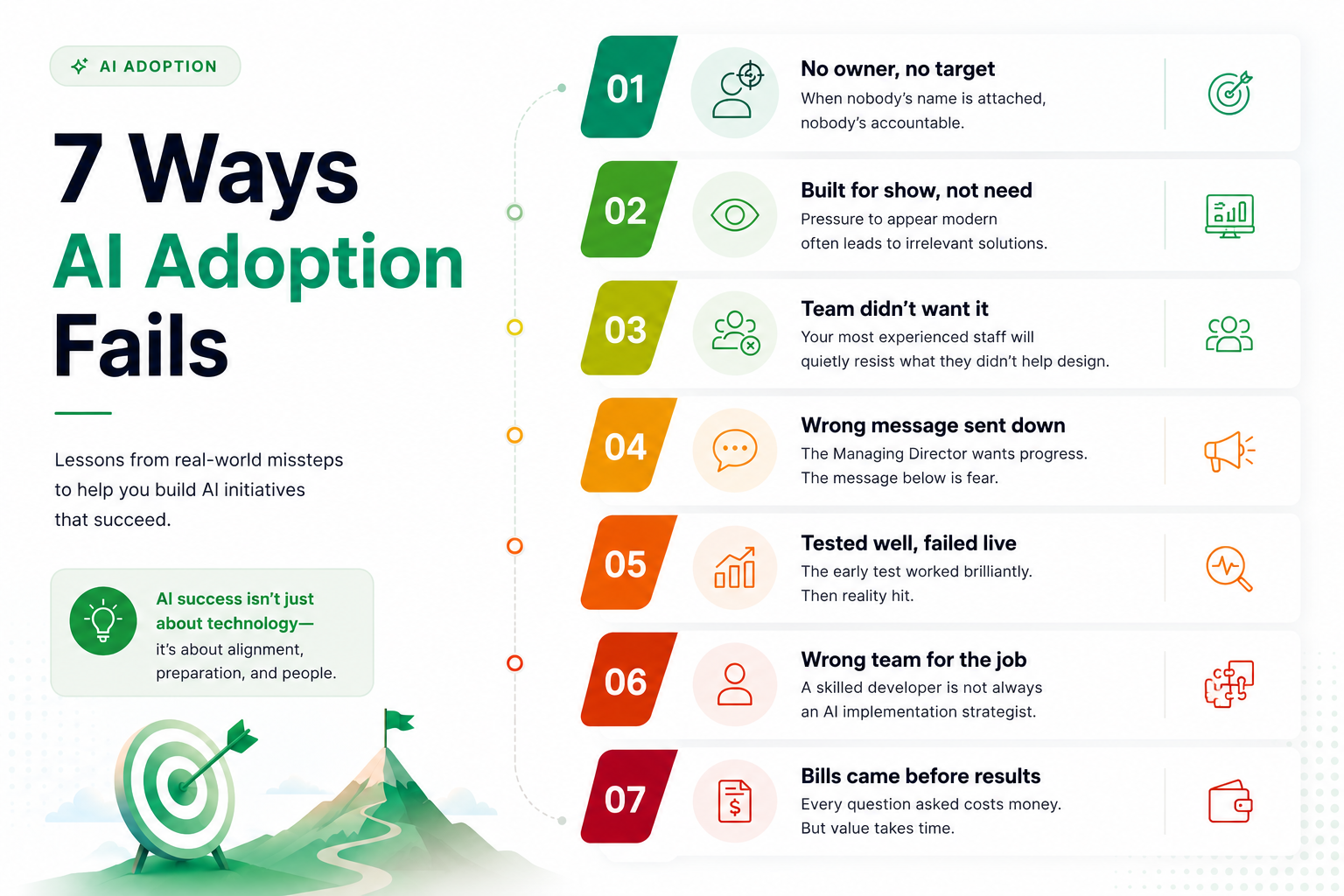 AI ADOPTION

7 Ways
AI Adoption
Fails

Lessons from real-world missteps to help you build AI initiatives that succeed.

AI success isn't just about technology— it's about alignment, preparation, and people.

01
No owner, no target
When nobody's name is attached, nobody's accountable.

02
Built for show, not need
Pressure to appear modern often leads to irrelevant solutions.

03
Team didn't want it
Your most experienced staff will quietly resist what they didn't help design.

04
Wrong message sent down
The Managing Director wants progress. The message below is fear.

05
Tested well, failed live
The early test worked brilliantly. Then reality hit.

06
Wrong team for the job
A skilled developer is not always an AI implementation strategist.

07
Bills came before results
Every question asked costs money. But value takes time.